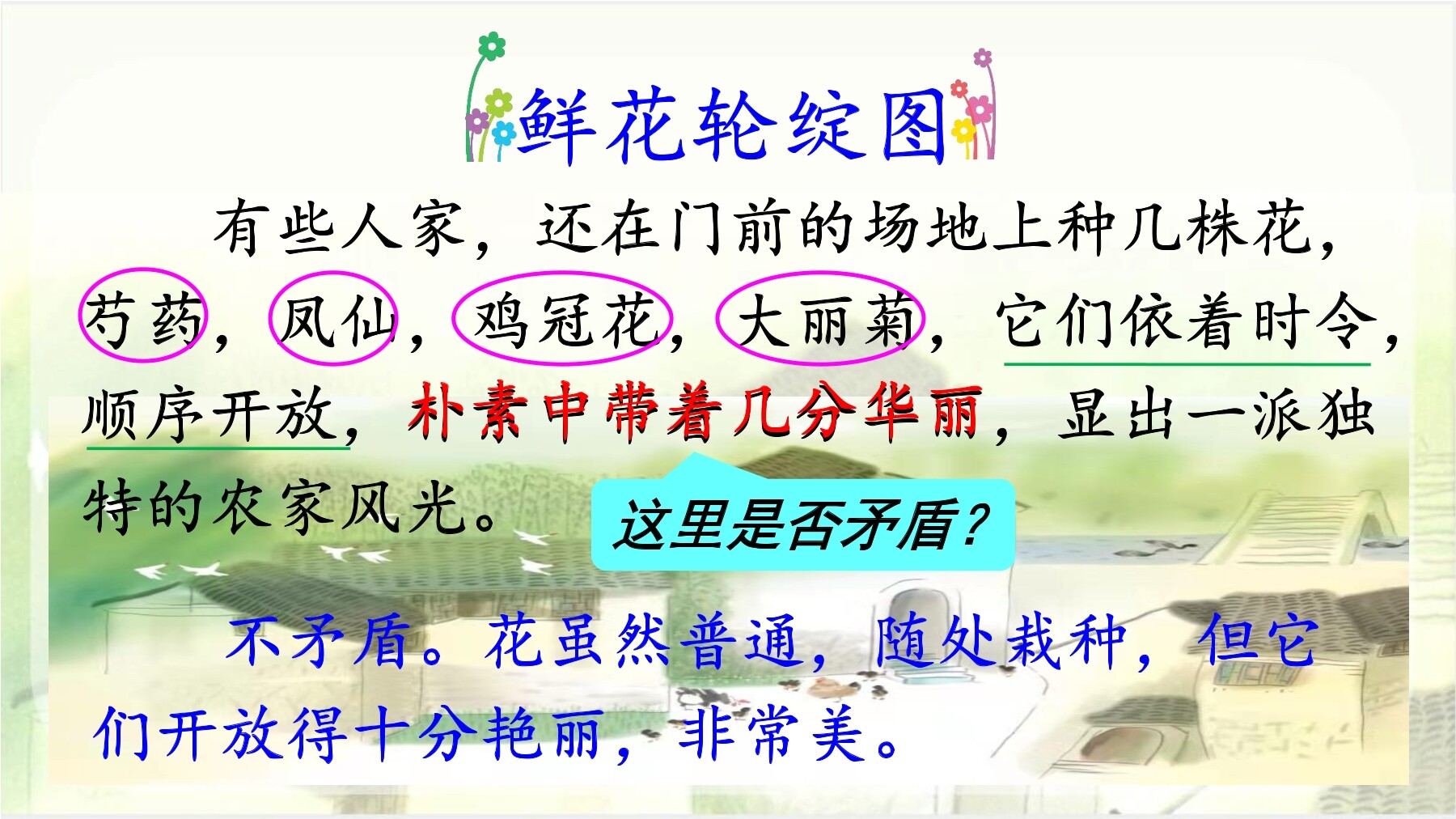 鲜花轮绽图

有些人家，还在门前的场地上种几株花，芍药，凤仙，鸡冠花，大丽菊，它们依着时令，顺序开放，朴素中带着几分华丽，显出一派独特的农家风光。

这里是否矛盾？

不矛盾。花虽然普通，随处栽种，但它们开放得十分艳丽，非常美。